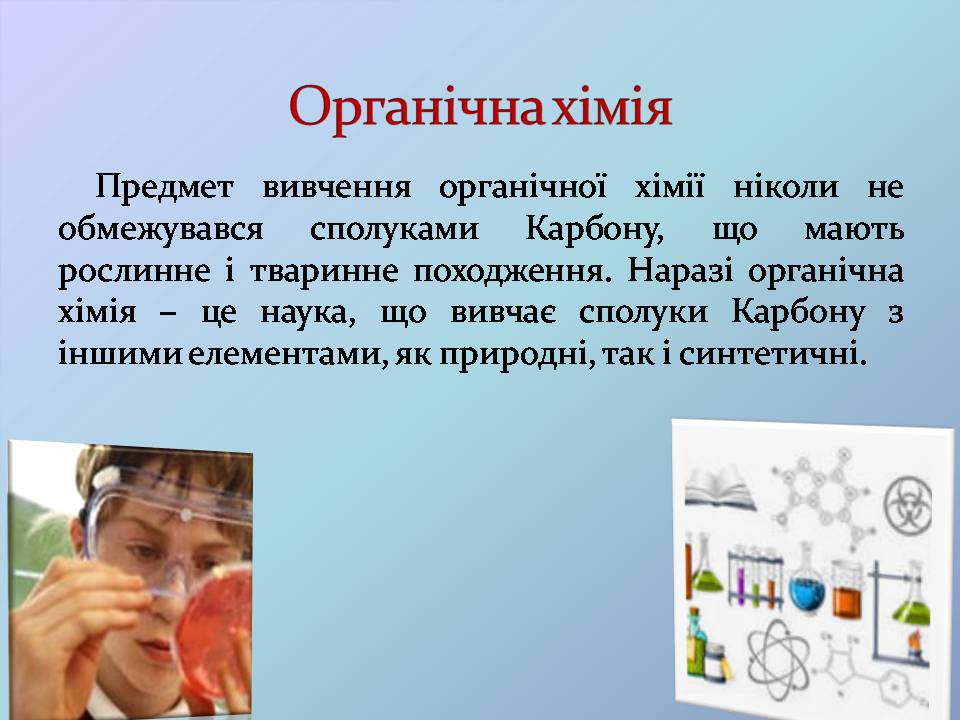 Органічна хімія

Предмет вивчення органічної хімії ніколи не обмежувався сполуками Карбону, що мають рослинне і тваринне походження. Наразі органічна хімія – це наука, що вивчає сполуки Карбону з іншими елементами, як природні, так і синтетичні.